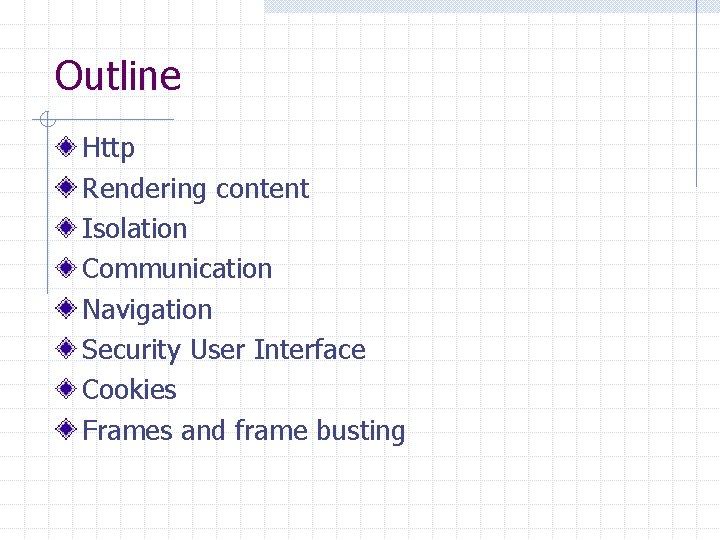 Outline

Http
Rendering content
Isolation
Communication
Navigation
Security User Interface
Cookies
Frames and frame busting